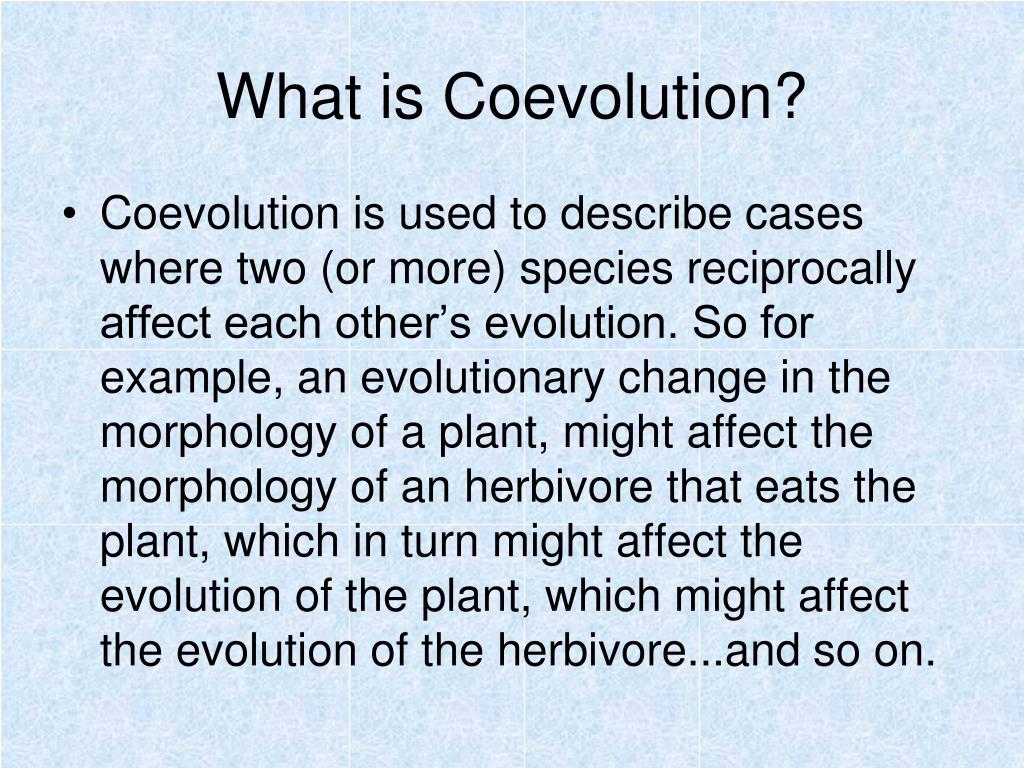 What is Coevolution?

• Coevolution is used to describe cases where two (or more) species reciprocally affect each other’s evolution. So for example, an evolutionary change in the morphology of a plant, might affect the morphology of an herbivore that eats the plant, which in turn might affect the evolution of the plant, which might affect the evolution of the herbivore...and so on.